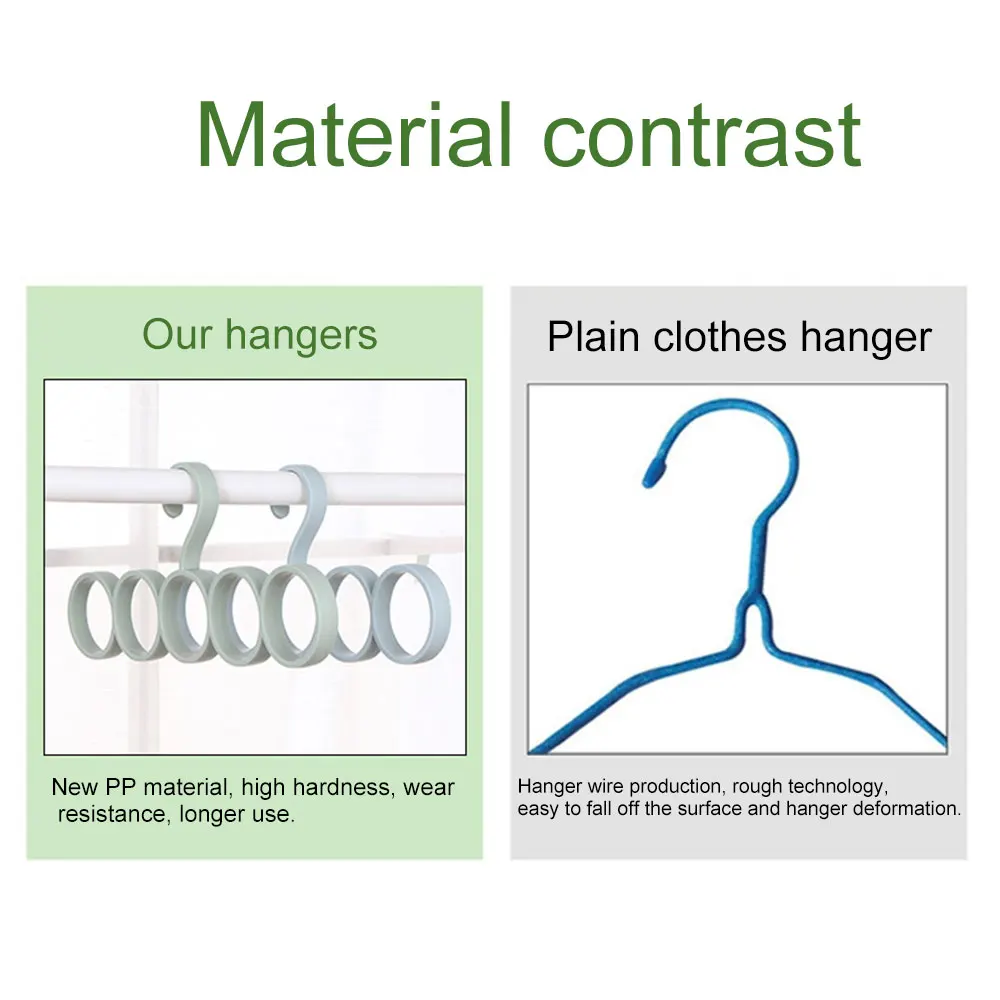 Material contrast

Our hangers

New PP material, high hardness, wear resistance, longer use.

Plain clothes hanger

Hanger wire production, rough technology, easy to fall off the surface and hanger deformation.